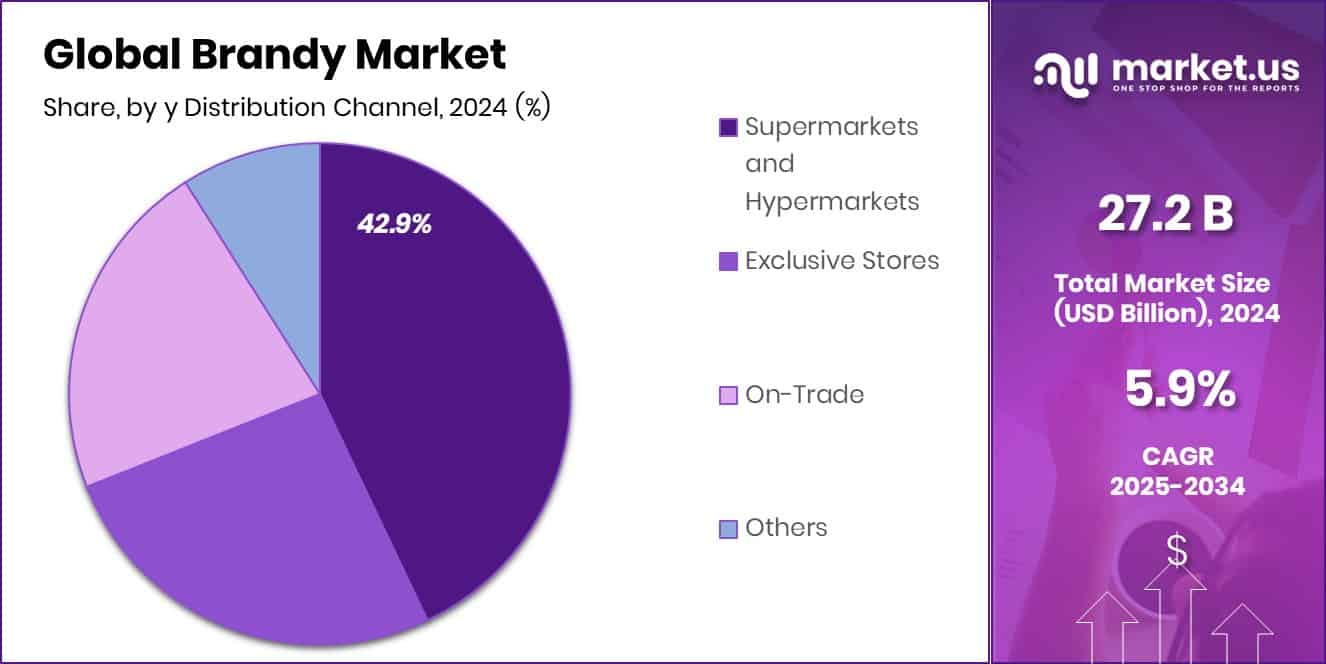 Global Brandy Market

Share, by y Distribution Channel, 2024 (%)

42.9%

Supermarkets and Hypermarkets

Exclusive Stores

On-Trade

Others

market.us
ONE STOP SHOP FOR THE REPORTS

27.2 B

Total Market Size (USD Billion), 2024

5.9%

CAGR 2025-2034

$